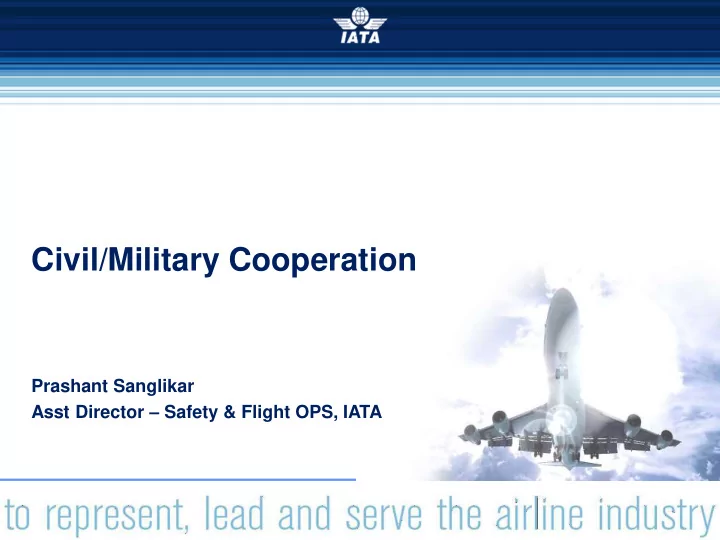 IATA

Civil/Military Cooperation

Prashant Sanglikar
Asst Director – Safety & Flight OPS, IATA

to represent, lead and serve the airline industry